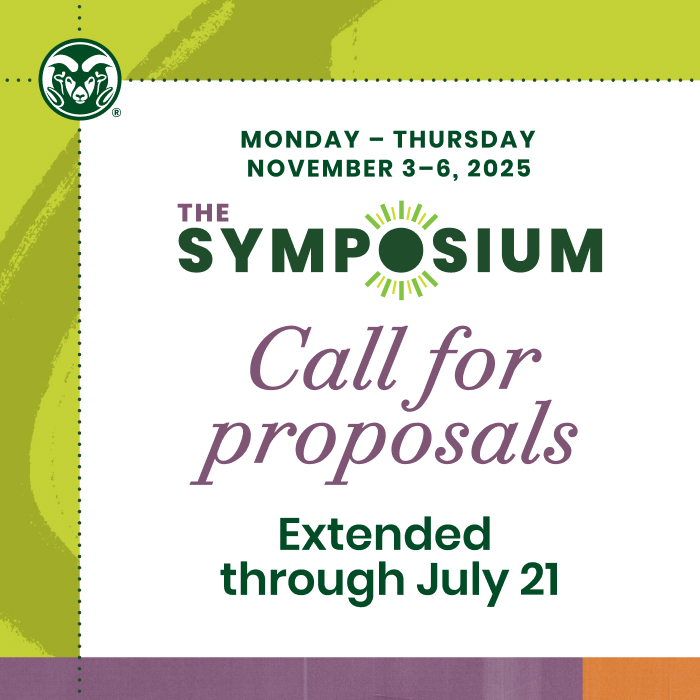 MONDAY – THURSDAY
NOVEMBER 3–6, 2025

THE
SYMPOSIUM

Call for proposals

Extended through July 21